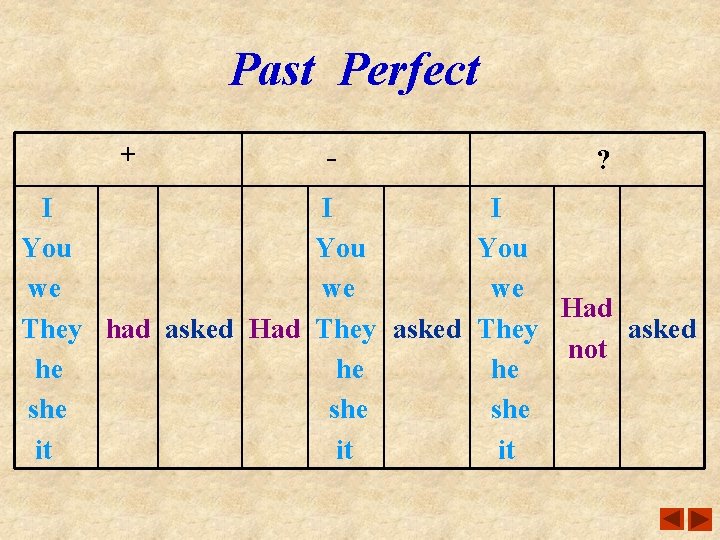 Past Perfect

| + | | | - | | | ? | | |
|---|---|---|---|---|---|---|---|---|
| I You we They he she it | had | asked | Had | I You we They he she it | asked | I You we They he she it | Had not | asked |